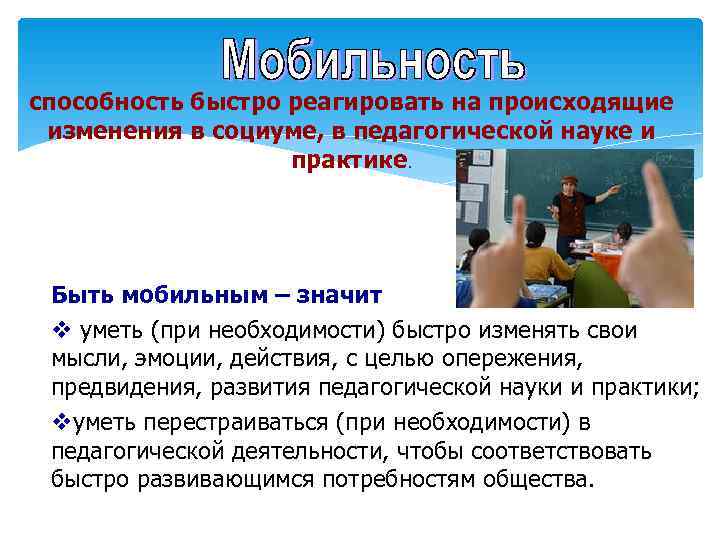 Мобильность

способность быстро реагировать на происходящие изменения в социуме, в педагогической науке и практике.

Быть мобильным – значит

❖ уметь (при необходимости) быстро изменять свои мысли, эмоции, действия, с целью опережения, предвидения, развития педагогической науки и практики;

❖уметь перестраиваться (при необходимости) в педагогической деятельности, чтобы соответствовать быстро развивающимся потребностям общества.